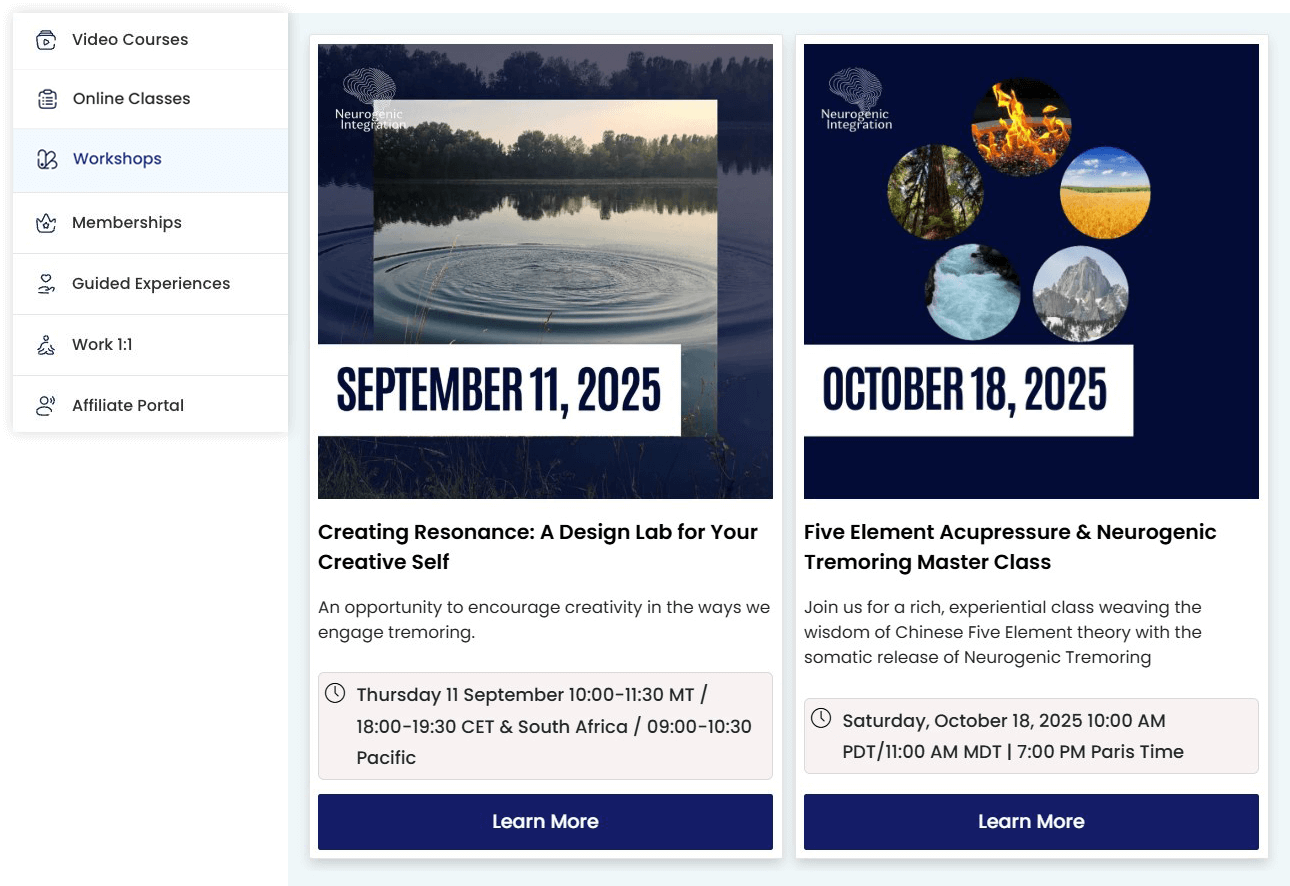 Video Courses
Online Classes
Workshops
Memberships
Guided Experiences
Work 1:1
Affiliate Portal

Neurogenic Integration

SEPTEMBER 11, 2025

Creating Resonance: A Design Lab for Your Creative Self

An opportunity to encourage creativity in the ways we engage tremoring.

Thursday 11 September 10:00-11:30 MT / 18:00-19:30 CET & South Africa / 09:00-10:30 Pacific

Learn More

Neurogenic Integration

OCTOBER 18, 2025

Five Element Acupressure & Neurogenic Tremoring Master Class

Join us for a rich, experiential class weaving the wisdom of Chinese Five Element theory with the somatic release of Neurogenic Tremoring

Saturday, October 18, 2025 10:00 AM PDT/11:00 AM MDT | 7:00 PM Paris Time

Learn More